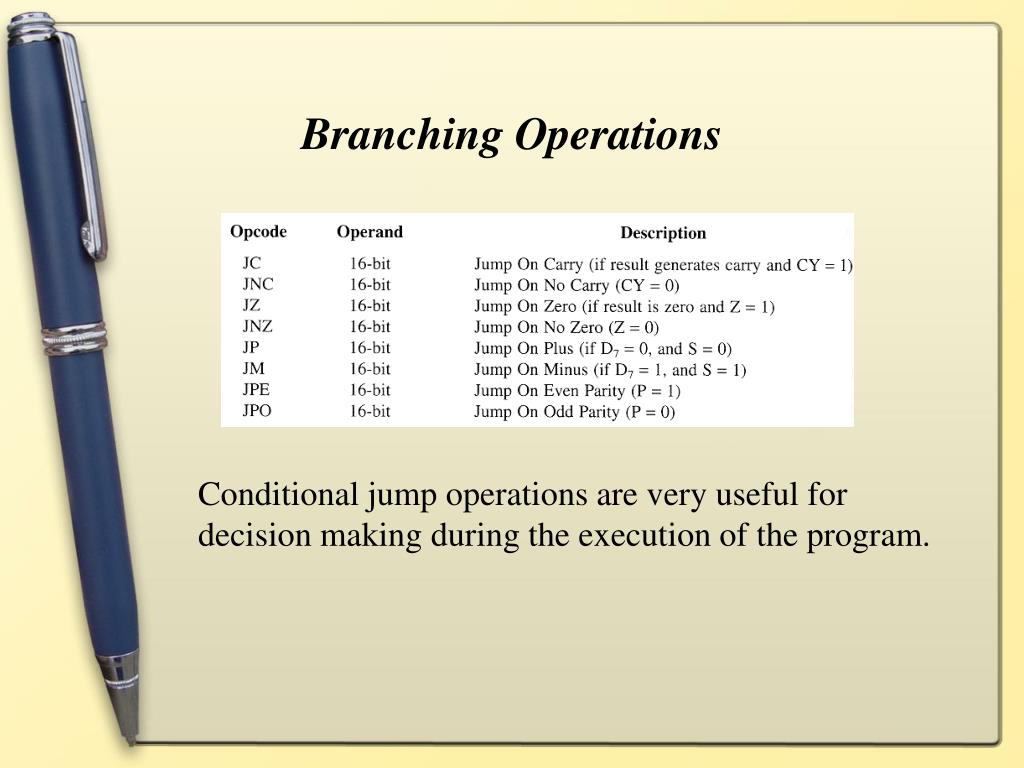 Branching Operations

| Opcode | Operand | Description |
|---|---|---|
| JC | 16-bit | Jump On Carry (if result generates carry and CY = 1) |
| JNC | 16-bit | Jump On No Carry (CY = 0) |
| JZ | 16-bit | Jump On Zero (if result is zero and Z = 1) |
| JNZ | 16-bit | Jump On No Zero (Z = 0) |
| JP | 16-bit | Jump On Plus (if $D_7$ = 0, and S = 0) |
| JM | 16-bit | Jump On Minus (if $D_7$ = 1, and S = 1) |
| JPE | 16-bit | Jump On Even Parity (P = 1) |
| JPO | 16-bit | Jump On Odd Parity (P = 0) |

Conditional jump operations are very useful for decision making during the execution of the program.